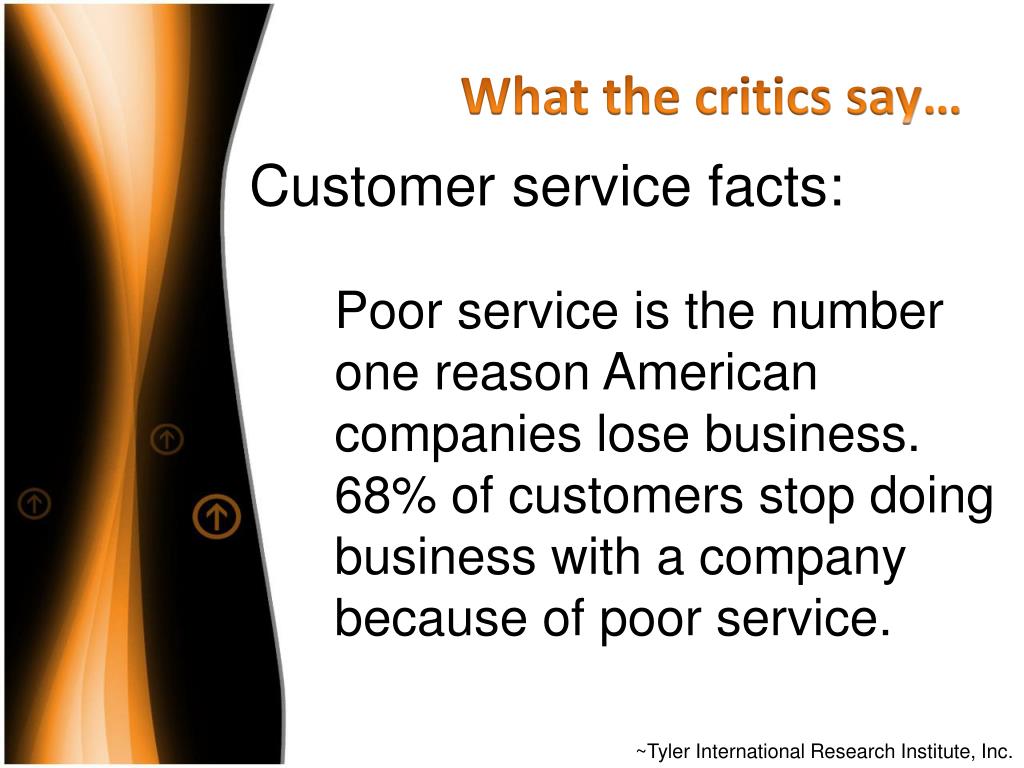 What the critics say…

Customer service facts:

Poor service is the number one reason American companies lose business. 68% of customers stop doing business with a company because of poor service.

~Tyler International Research Institute, Inc.